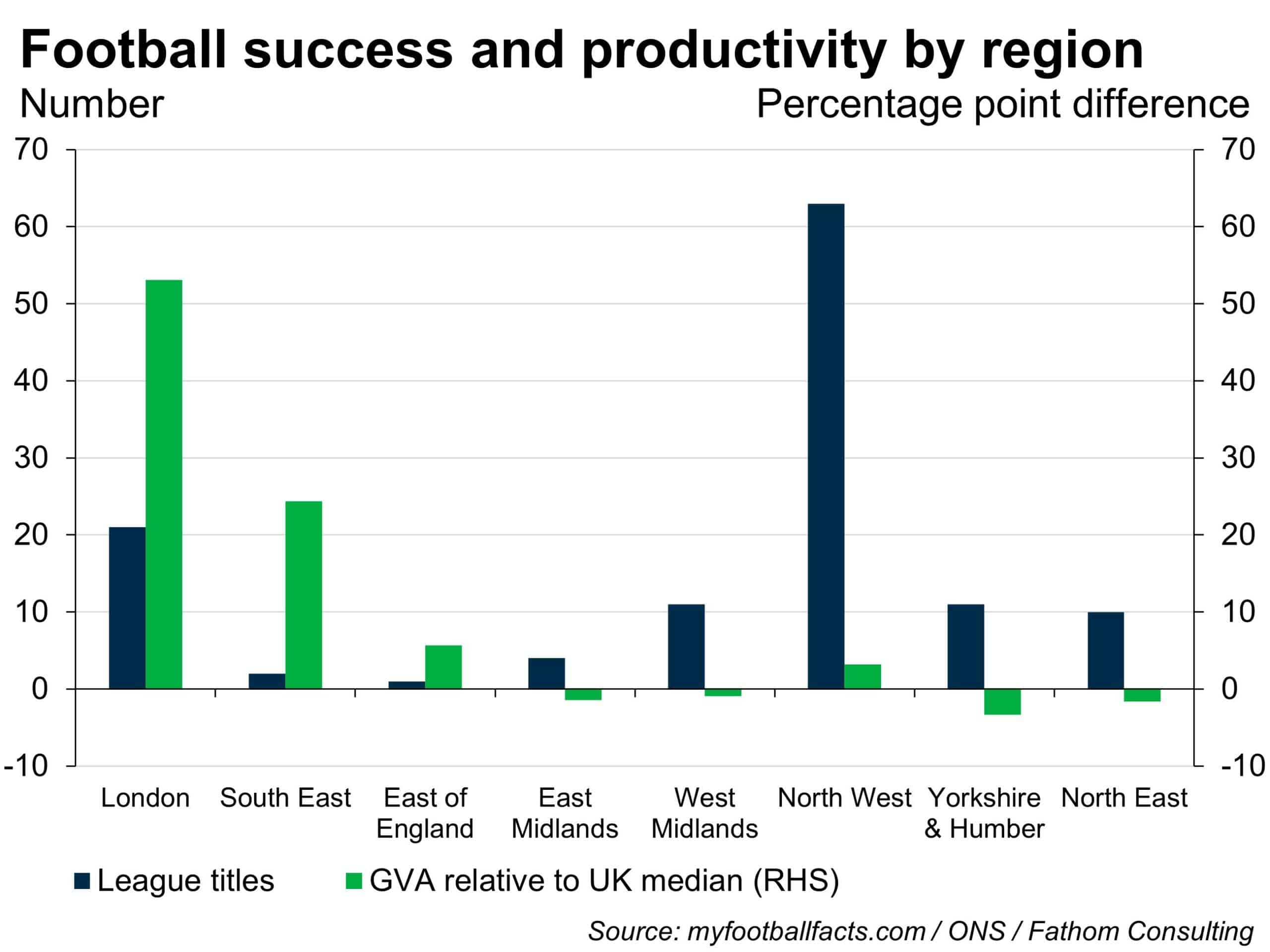 Football success and productivity by region

Number

Percentage point difference

70
60
50
40
30
20
10
0
-10

70
60
50
40
30
20
10
0
-10

London

South East

East of England

East Midlands

West Midlands

North West

Yorkshire & Humber

North East

League titles

GVA relative to UK median (RHS)

Source: myfootballfacts.com / ONS / Fathom Consulting